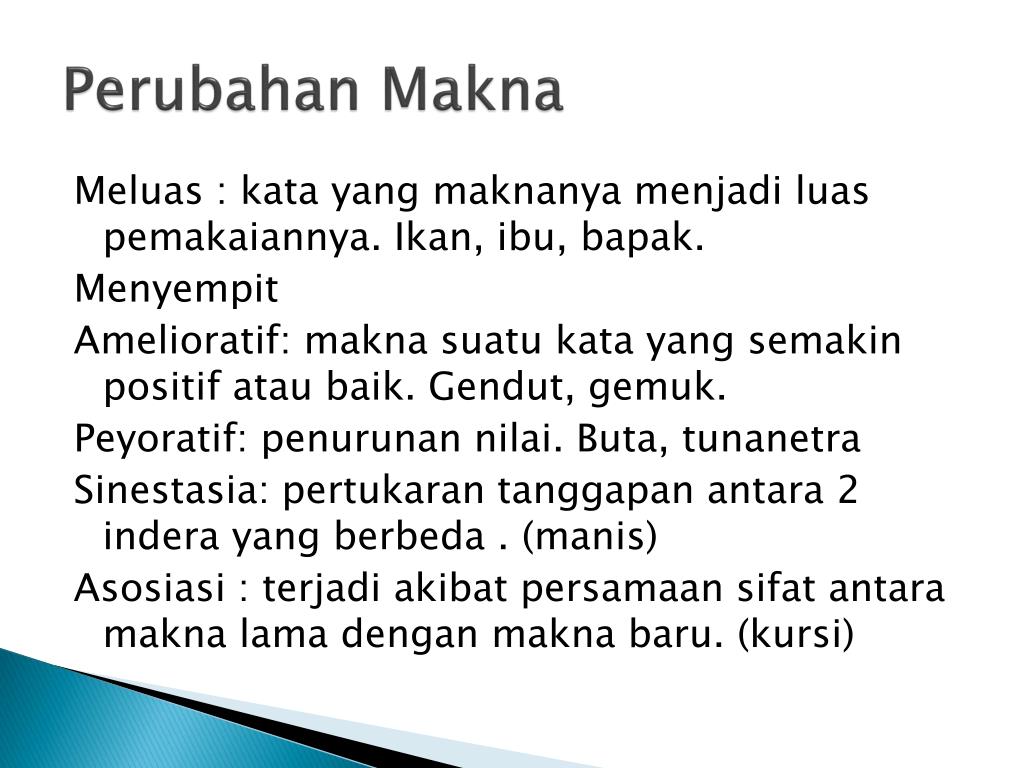 Perubahan Makna

Meluas : kata yang maknanya menjadi luas pemakaiannya. Ikan, ibu, bapak.

Menyempit

Amelioratif: makna suatu kata yang semakin positif atau baik. Gendut, gemuk.

Peyoratif: penurunan nilai. Buta, tunanetra

Sinestasia: pertukaran tanggapan antara 2 indera yang berbeda . (manis)

Asosiasi : terjadi akibat persamaan sifat antara makna lama dengan makna baru. (kursi)